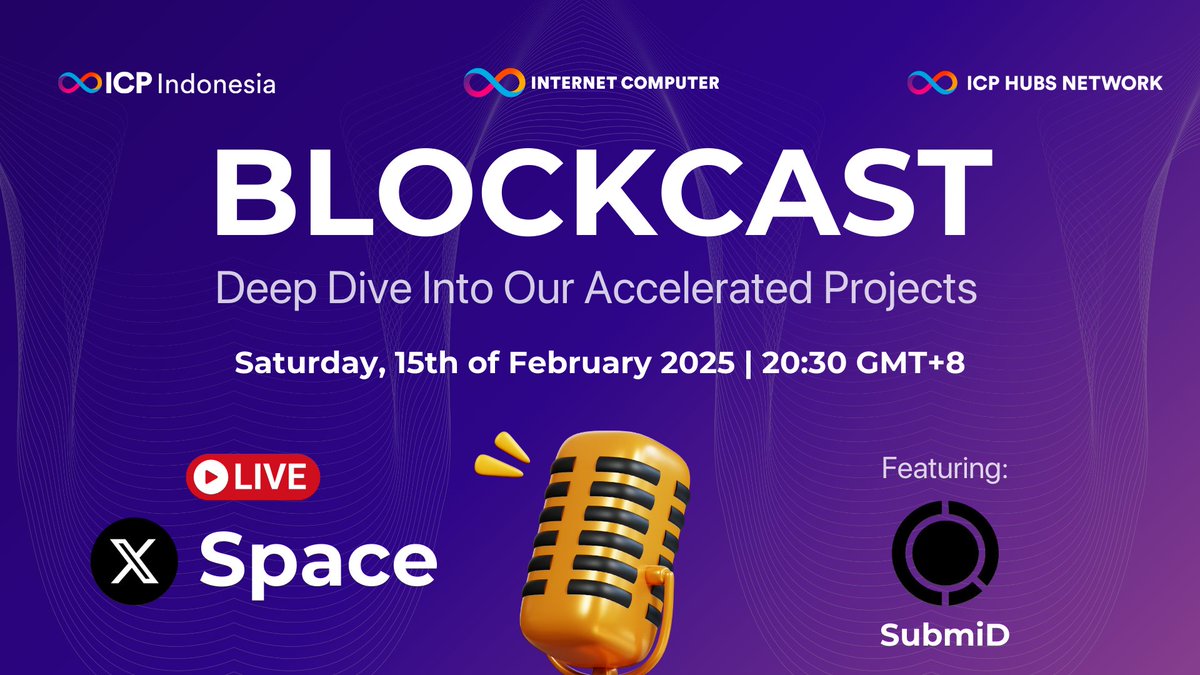 ICP Indonesia

INTERNET COMPUTER

ICP HUBS NETWORK

BLOCKCAST

Deep Dive Into Our Accelerated Projects

Saturday, 15th of February 2025 | 20:30 GMT+8

LIVE

X Space

Featuring:

SubmiD